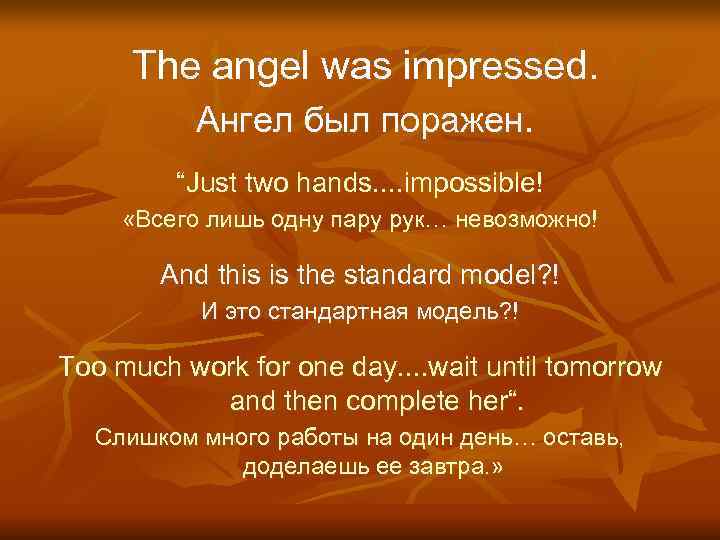 The angel was impressed.

Ангел был поражен.

“Just two hands....impossible!

«Всего лишь одну пару рук… невозможно!

And this is the standard model?!

И это стандартная модель?!

Too much work for one day....wait until tomorrow and then complete her“.

Слишком много работы на один день… оставь, доделаешь ее завтра.»